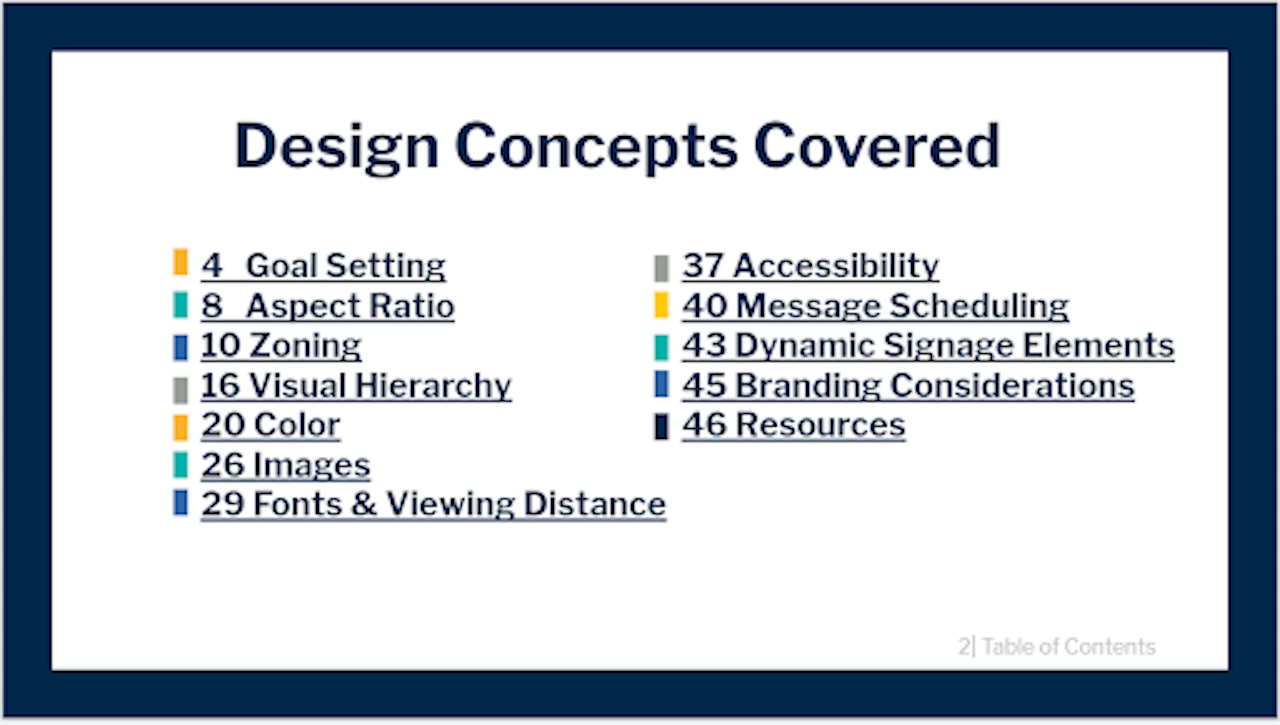 Design Concepts Covered

4 Goal Setting
8 Aspect Ratio
10 Zoning
16 Visual Hierarchy
20 Color
26 Images
29 Fonts & Viewing Distance

37 Accessibility
40 Message Scheduling
43 Dynamic Signage Elements
45 Branding Considerations
46 Resources

2| Table of Contents